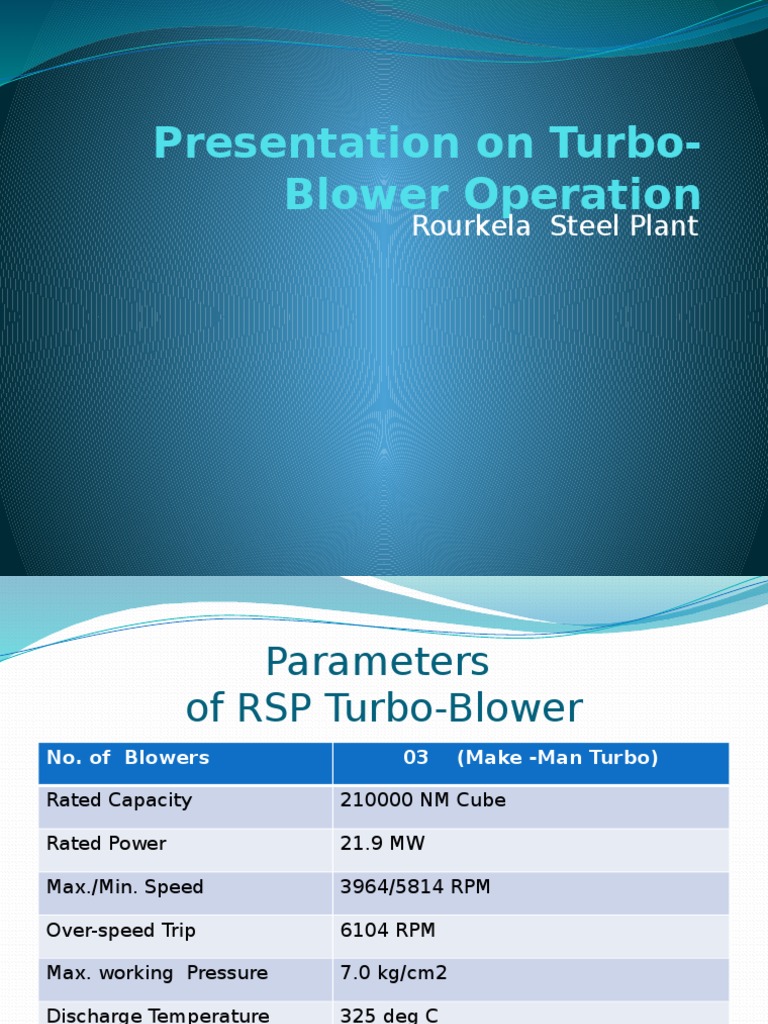 Presentation on Turbo-Blower Operation
Rourkela Steel Plant

Parameters
of RSP Turbo-Blower

| No. of Blowers | 03 (Make -Man Turbo) |
|---|---|
| Rated Capacity | 210000 NM Cube |
| Rated Power | 21.9 MW |
| Max./Min. Speed | 3964/5814 RPM |
| Over-speed Trip | 6104 RPM |
| Max. working Pressure | 7.0 kg/cm2 |
| Discharge Temperature | 325 deg C |